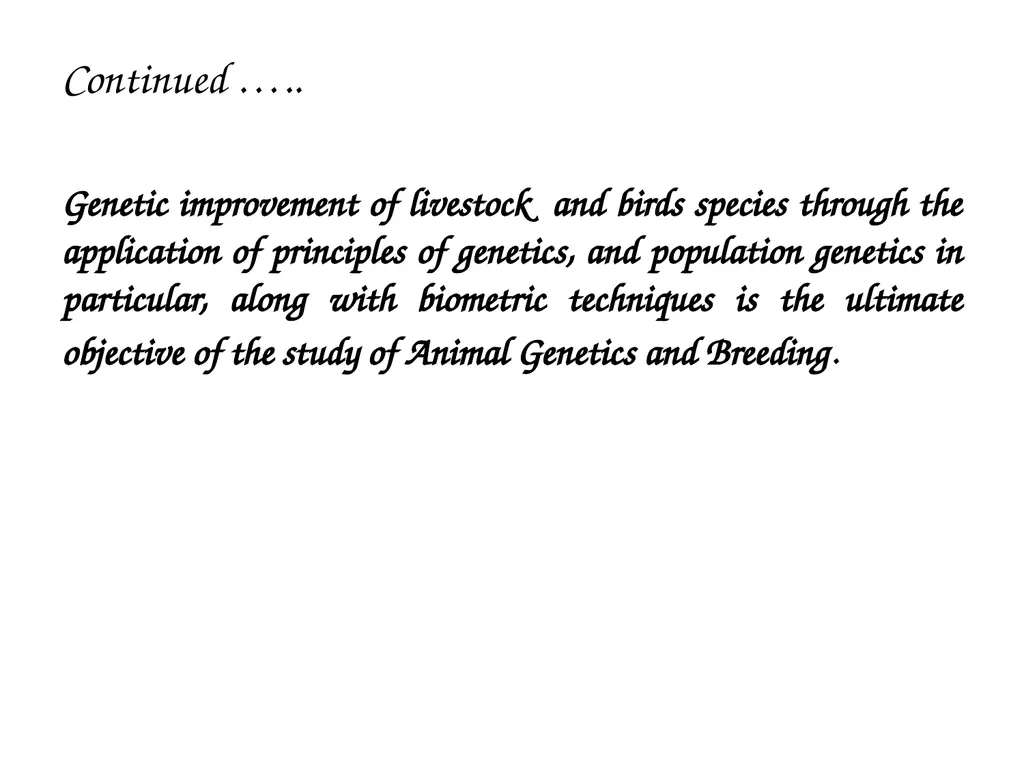 Continued …..

Genetic improvement of livestock and birds species through the application of principles of genetics, and population genetics in particular, along with biometric techniques is the ultimate objective of the study of Animal Genetics and Breeding.